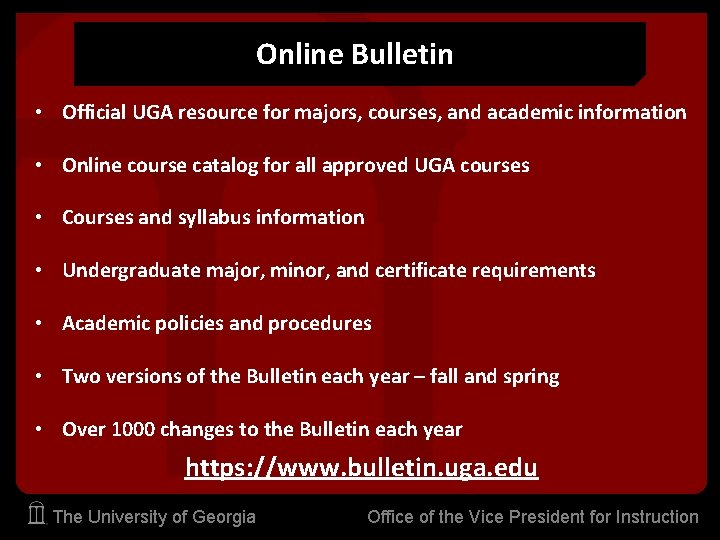 Online Bulletin

• Official UGA resource for majors, courses, and academic information

• Online course catalog for all approved UGA courses

• Courses and syllabus information

• Undergraduate major, minor, and certificate requirements

• Academic policies and procedures

• Two versions of the Bulletin each year – fall and spring

• Over 1000 changes to the Bulletin each year

https://www.bulletin.uga.edu

The University of Georgia

Office of the Vice President for Instruction